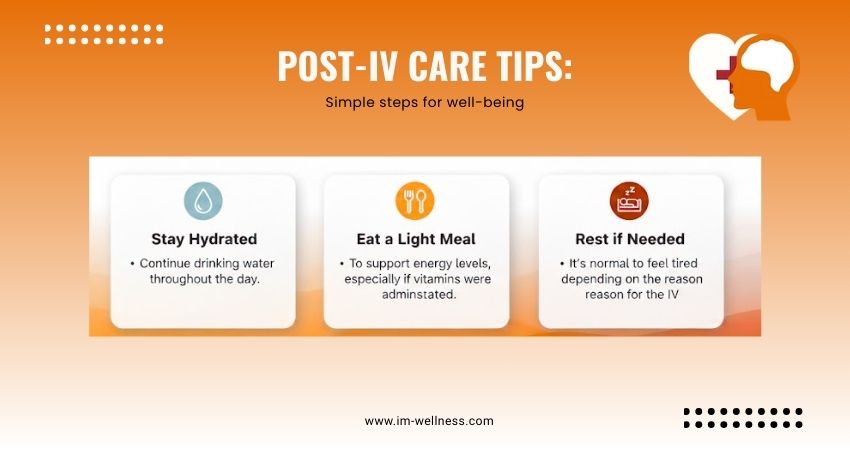 POST-IV CARE TIPS:

Simple steps for well-being

Stay Hydrated

• Continue drinking water throughout the day.

Eat a Light Meal

• To support energy levels, especially if vitamins were adminstated.

Rest if Needed

• It's normal to feel tired depending on the reason reason for the IV

www.im-wellness.com